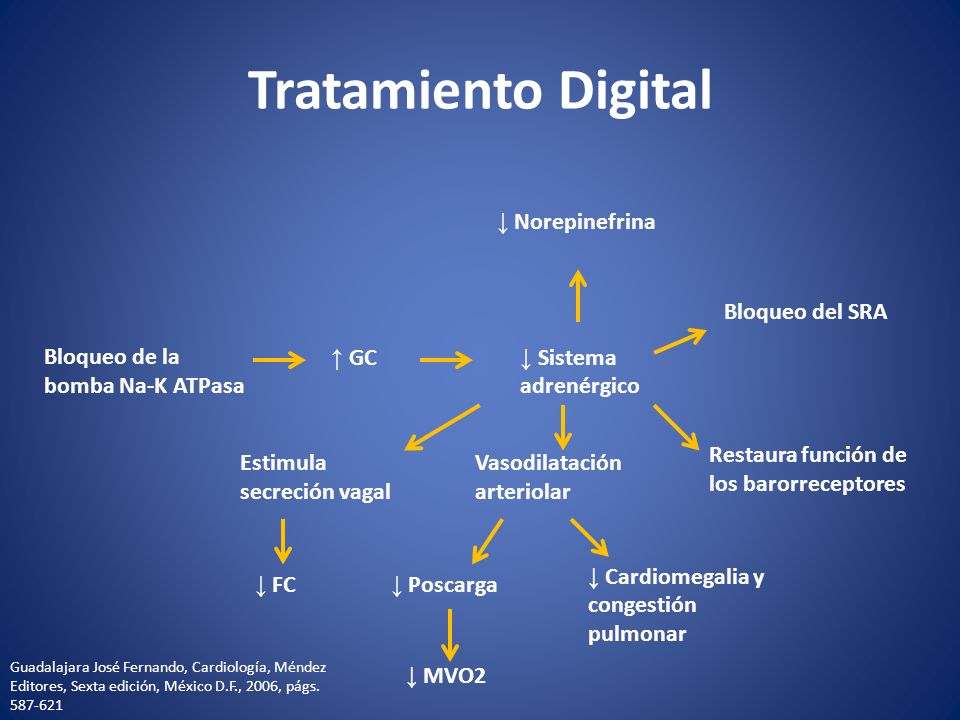 Tratamiento Digital

↓ Norepinefrina

Bloqueo del SRA

Bloqueo de la bomba Na-K ATPasa

↑ GC

↓ Sistema adrenérgico

Estimula secreción vagal

Vasodilatación arteriolar

Restaura función de los barorreceptores

↓ FC

↓ Poscarga

↓ Cardiomegalia y congestión pulmonar

↓ MVO2

Guadalajara José Fernando, Cardiología, Méndez Editores, Sexta edición, México D.F., 2006, págs. 587-621